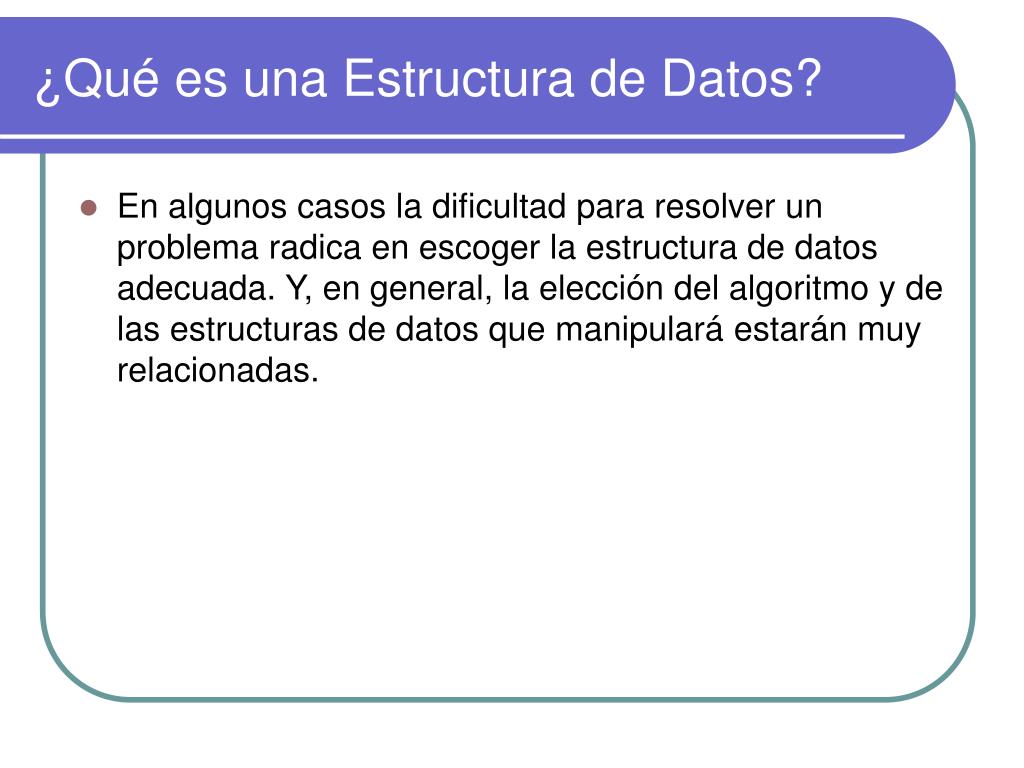 ¿Qué es una Estructura de Datos?

En algunos casos la dificultad para resolver un problema radica en escoger la estructura de datos adecuada. Y, en general, la elección del algoritmo y de las estructuras de datos que manipulará estarán muy relacionadas.